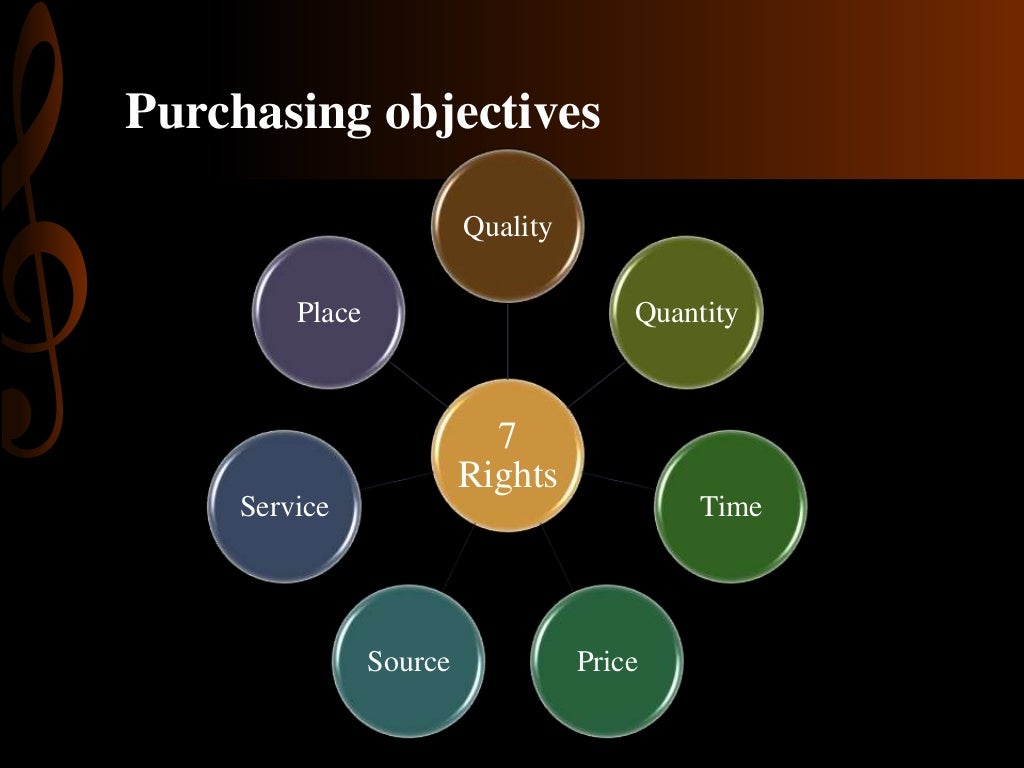 Purchasing objectives

7 Rights

Quality

Quantity

Time

Price

Source

Service

Place